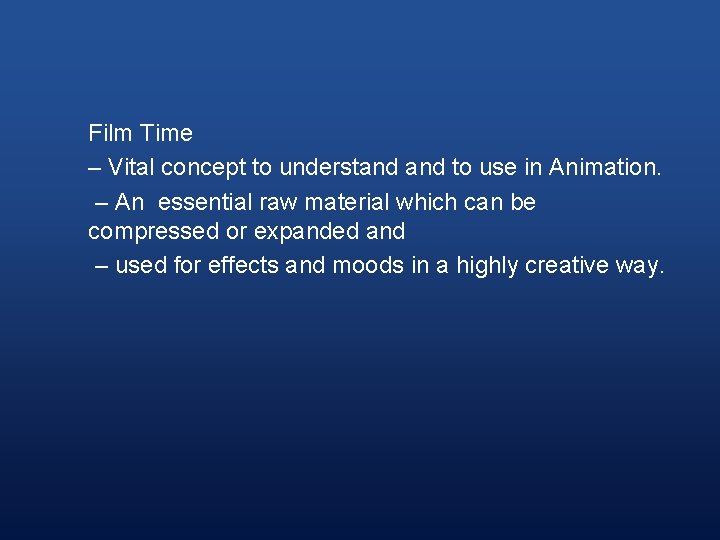 Film Time

– Vital concept to understand and to use in Animation.

– An essential raw material which can be compressed or expanded and

– used for effects and moods in a highly creative way.